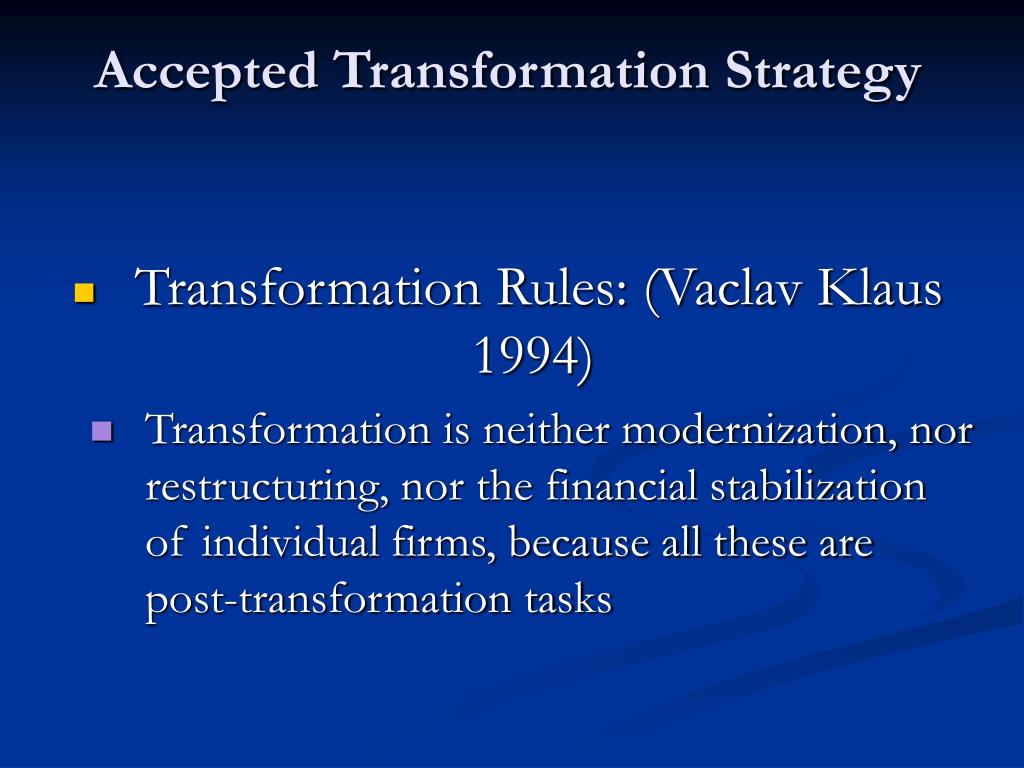 Accepted Transformation Strategy

Transformation Rules: (Vaclav Klaus 1994)

Transformation is neither modernization, nor restructuring, nor the financial stabilization of individual firms, because all these are post-transformation tasks